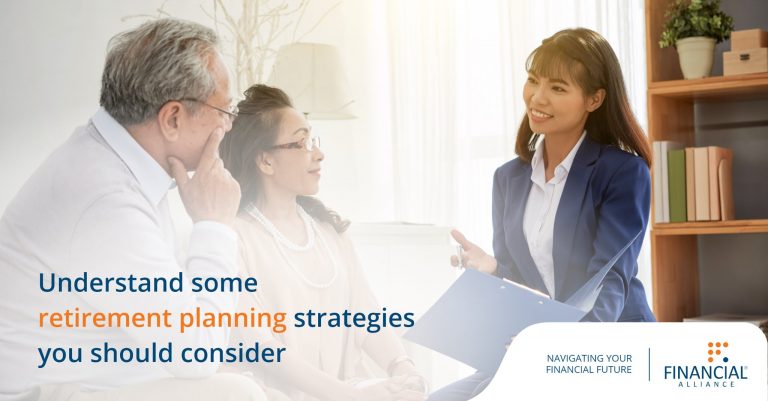 Understand some retirement planning strategies you should consider

NAVIGATING YOUR FINANCIAL FUTURE

FINANCIAL ALLIANCE